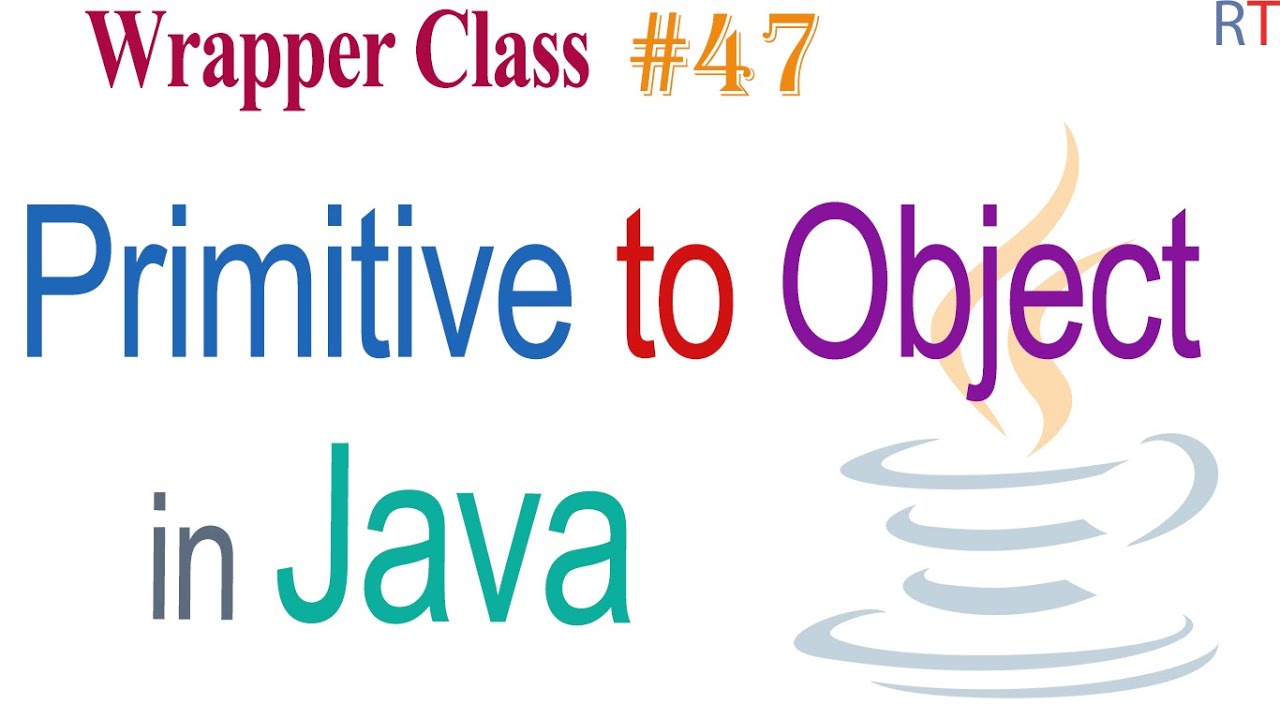 Wrapper Class #47

RT

Primitive to Object

in Java